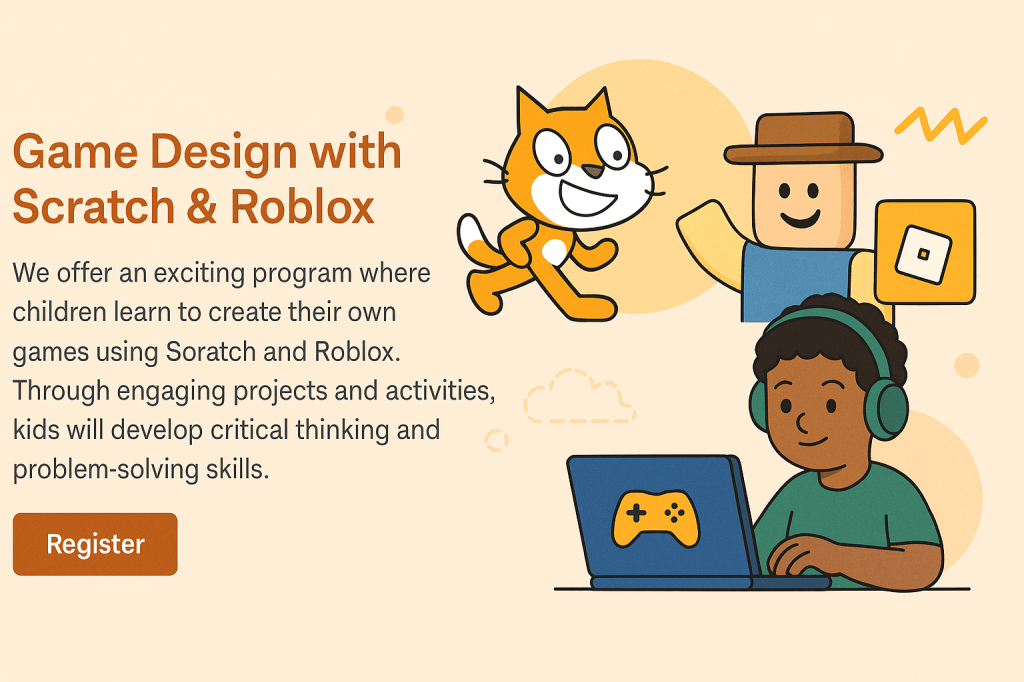 Game Design with Scratch & Roblox

We offer an exciting program where children learn to create their own games using Soratch and Roblox. Through engaging projects and activities, kids will develop critical thinking and problem-solving skills.

Register